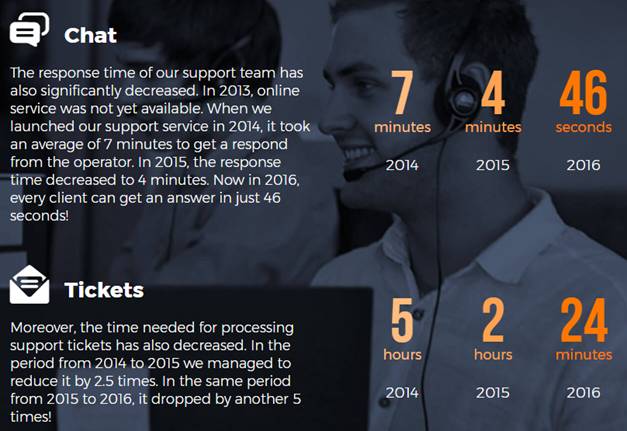 Chat

The response time of our support team has also significantly decreased. In 2013, online service was not yet available. When we launched our support service in 2014, it took an average of 7 minutes to get a respond from the operator. In 2015, the response time decreased to 4 minutes. Now in 2016, every client can get an answer in just 46 seconds!

7 minutes 2014

4 minutes 2015

46 seconds 2016

Tickets

Moreover, the time needed for processing support tickets has also decreased. In the period from 2014 to 2015 we managed to reduce it by 2.5 times. In the same period from 2015 to 2016, it dropped by another 5 times!

5 hours 2014

2 hours 2015

24 minutes 2016